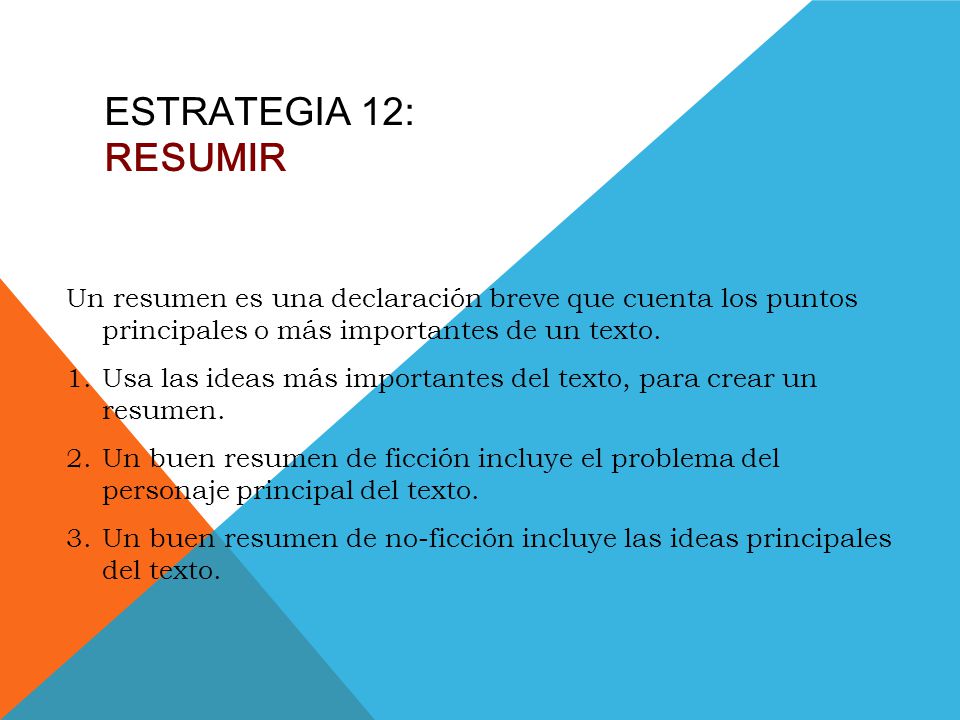 ESTRATEGIA 12:
RESUMIR

Un resumen es una declaración breve que cuenta los puntos principales o más importantes de un texto.

1. Usa las ideas más importantes del texto, para crear un resumen.

2. Un buen resumen de ficción incluye el problema del personaje principal del texto.

3. Un buen resumen de no-ficción incluye las ideas principales del texto.